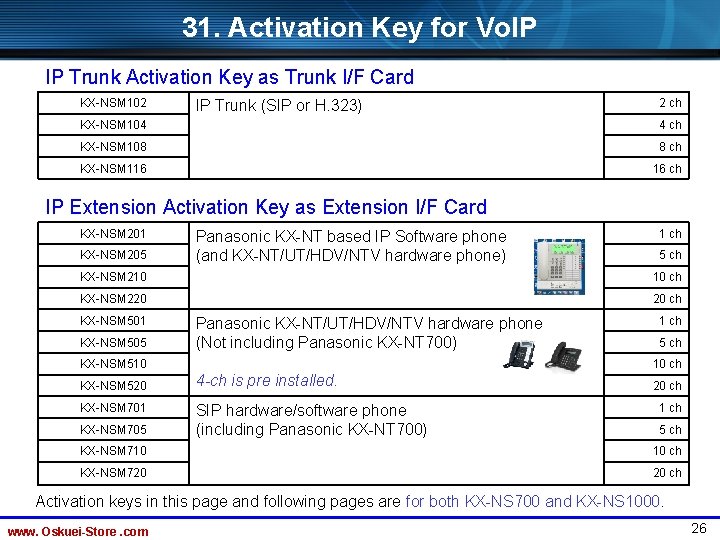 31. Activation Key for VoIP

IP Trunk Activation Key as Trunk I/F Card

| KX-NSM102 | IP Trunk (SIP or H.323) | 2 ch |
|---|---|---|
| KX-NSM104 | | 4 ch |
| KX-NSM108 | | 8 ch |
| KX-NSM116 | | 16 ch |

IP Extension Activation Key as Extension I/F Card

| KX-NSM201 | Panasonic KX-NT based IP Software phone (and KX-NT/UT/HDV/NTV hardware phone) | 1 ch |
|---|---|---|
| KX-NSM205 | | 5 ch |
| KX-NSM210 | | 10 ch |
| KX-NSM220 | | 20 ch |
| KX-NSM501 | Panasonic KX-NT/UT/HDV/NTV hardware phone (Not including Panasonic KX-NT700) 4-ch is pre installed. | 1 ch |
| KX-NSM505 | | 5 ch |
| KX-NSM510 | | 10 ch |
| KX-NSM520 | | 20 ch |
| KX-NSM701 | SIP hardware/software phone (including Panasonic KX-NT700) | 1 ch |
| KX-NSM705 | | 5 ch |
| KX-NSM710 | | 10 ch |
| KX-NSM720 | | 20 ch |

Activation keys in this page and following pages are for both KX-NS700 and KX-NS1000.

www. Oskuei-Store .com

26